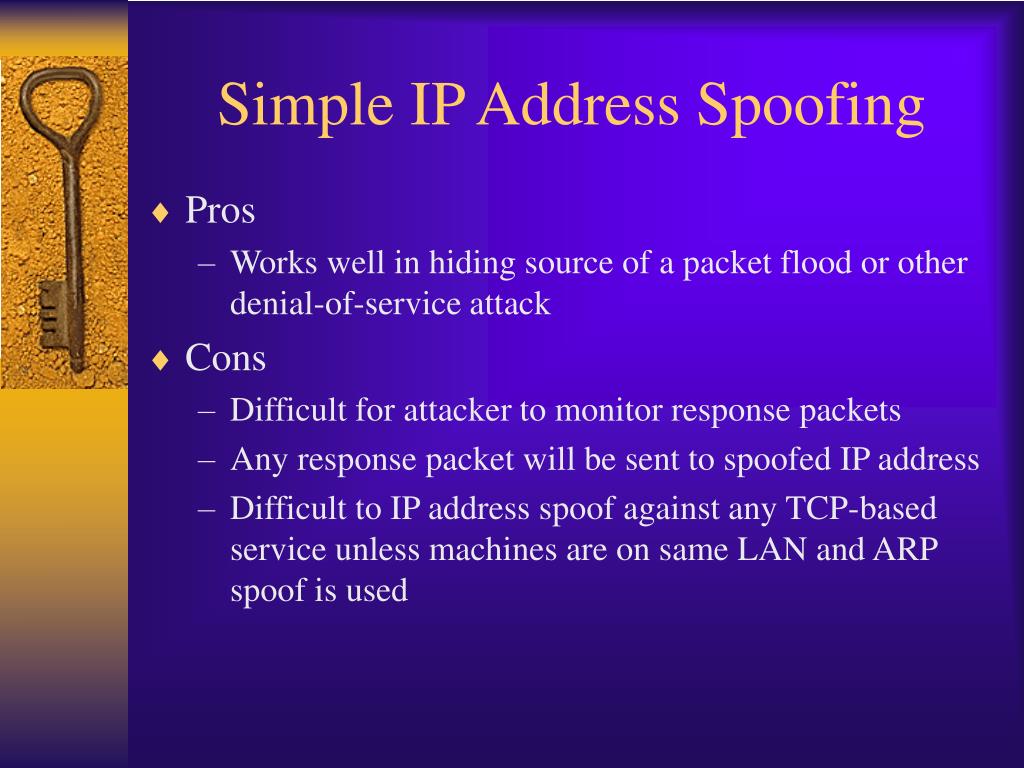 Simple IP Address Spoofing

♦ Pros
– Works well in hiding source of a packet flood or other denial-of-service attack

♦ Cons
– Difficult for attacker to monitor response packets
– Any response packet will be sent to spoofed IP address
– Difficult to IP address spoof against any TCP-based service unless machines are on same LAN and ARP spoof is used